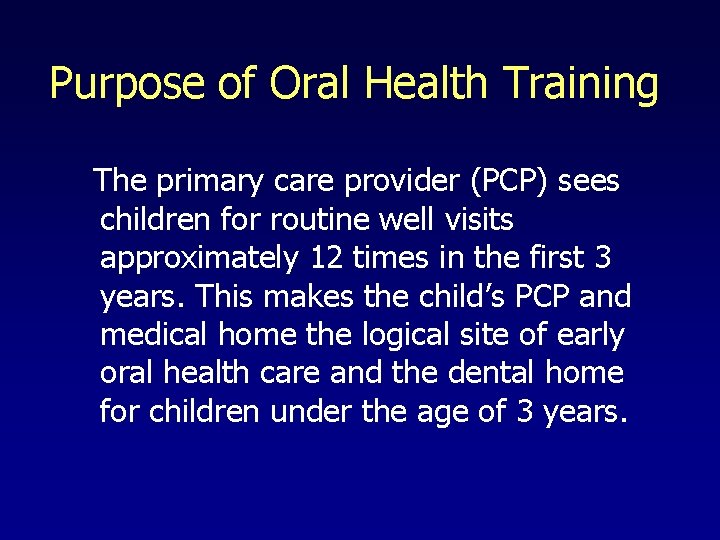 Purpose of Oral Health Training

The primary care provider (PCP) sees children for routine well visits approximately 12 times in the first 3 years. This makes the child’s PCP and medical home the logical site of early oral health care and the dental home for children under the age of 3 years.